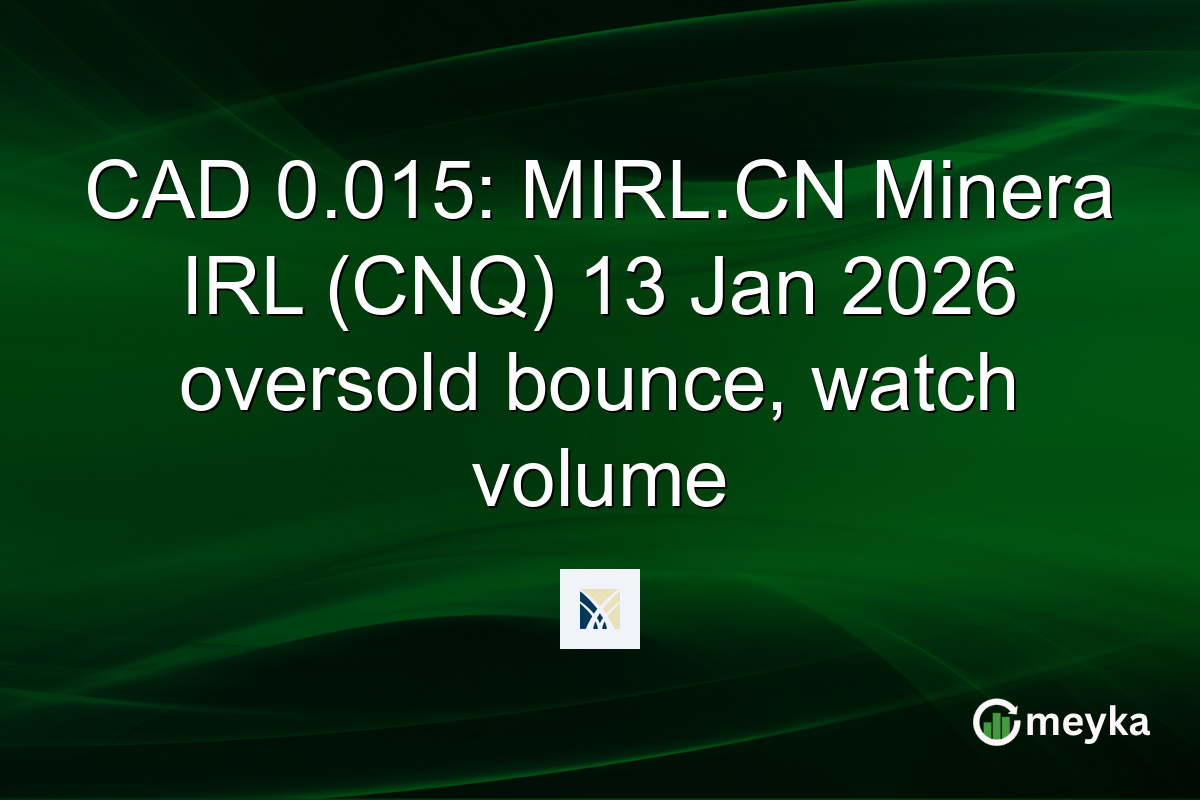 CAD 0.015: MIRL.CN Minera IRL (CNQ) 13 Jan 2026 oversold bounce, watch volume

meyka